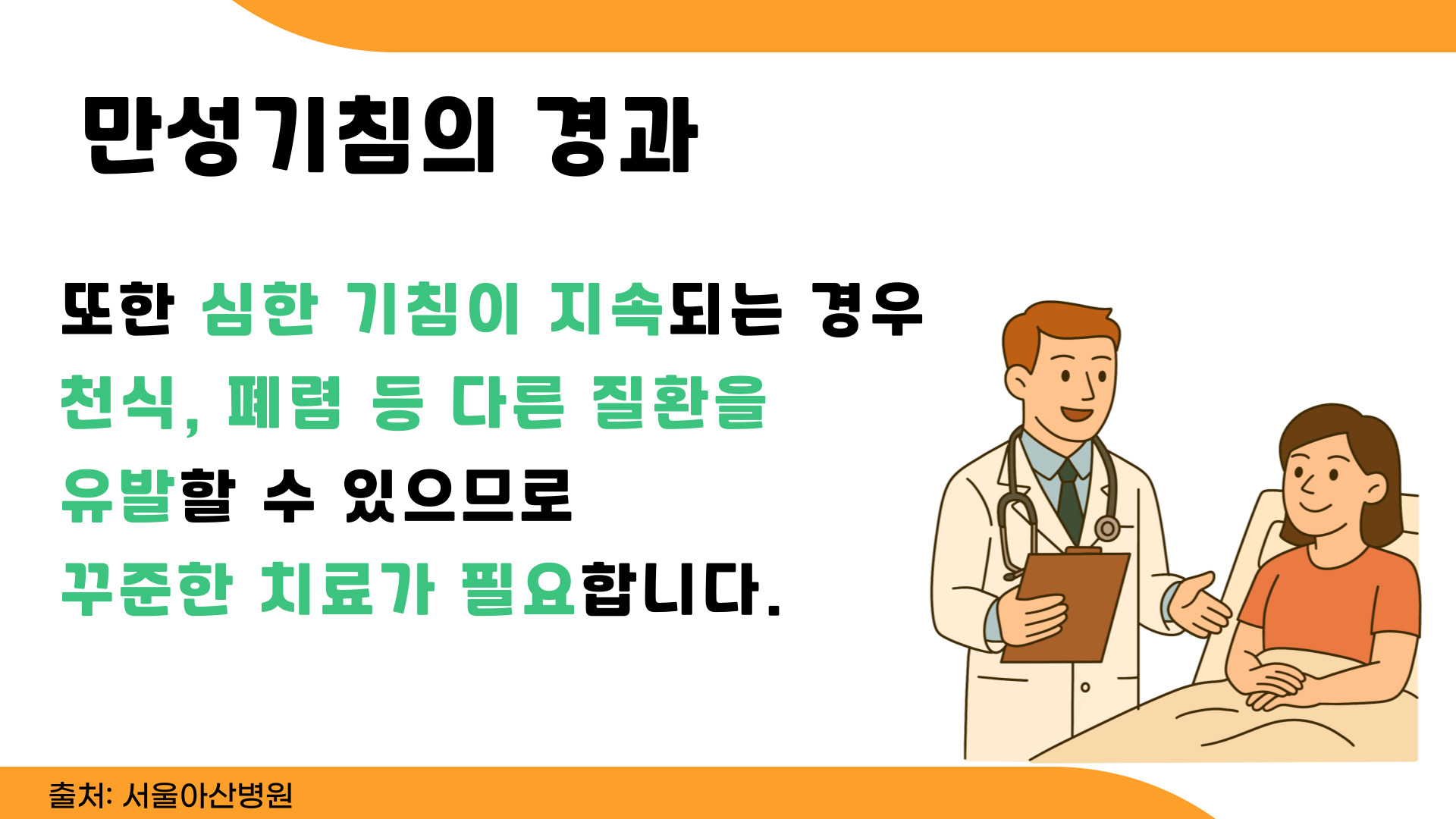 만성기침의 경과

또한 심한 기침이 지속되는 경우 천식, 폐렴 등 다른 질환을 유발할 수 있으므로 꾸준한 치료가 필요합니다.

출처: 서울아산병원